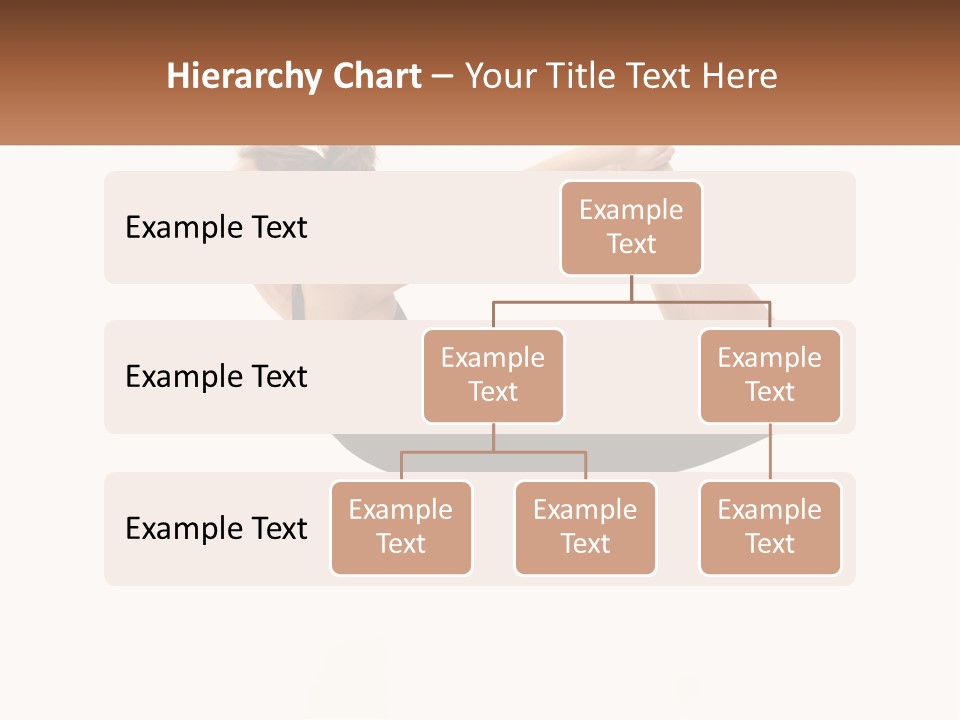 Hierarchy Chart – Your Title Text Here

Example Text

Example Text

Example Text

Example Text

Example Text

Example Text

Example Text

Example Text

Example Text